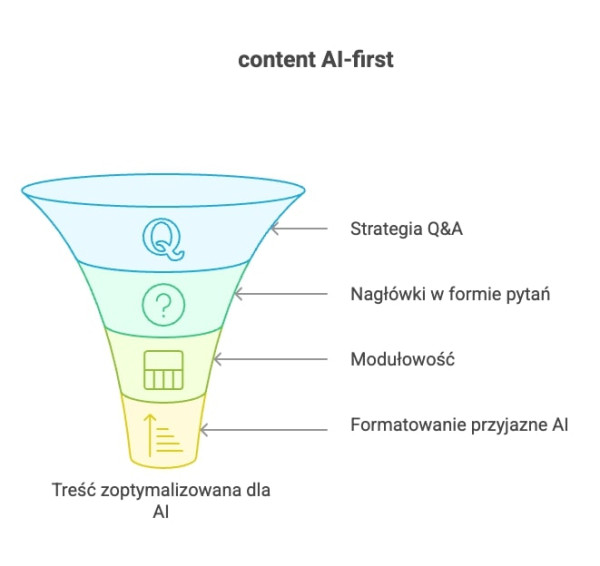 content AI-first

Q

?

Strategia Q&A

Nagłówki w formie pytań

Modułowość

Formatowanie przyjazne AI

Treść zoptymalizowana dla AI